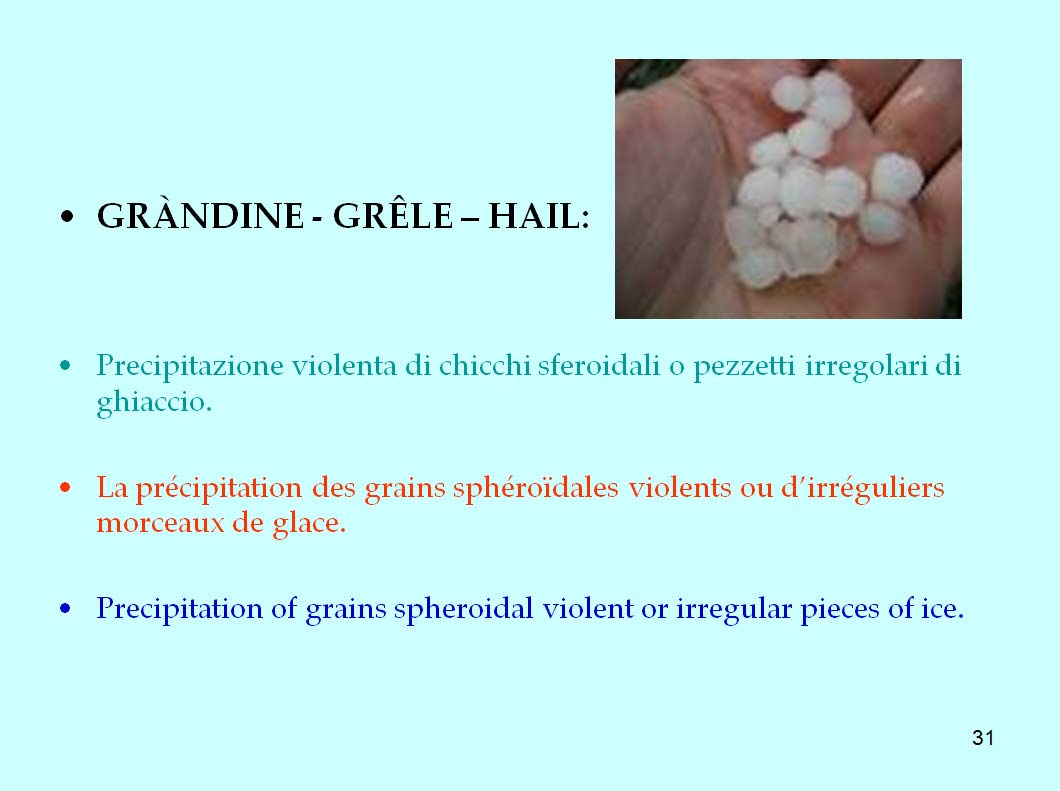 • GRÀNDINE - GRÊLE – HAIL:

• Precipitazione violenta di chicchi sferoidali o pezzetti irregolari di ghiaccio.

• La précipitation des grains sphéroïdales violents ou d'irréguliers morceaux de glace.

• Precipitation of grains spheroidal violent or irregular pieces of ice.

31